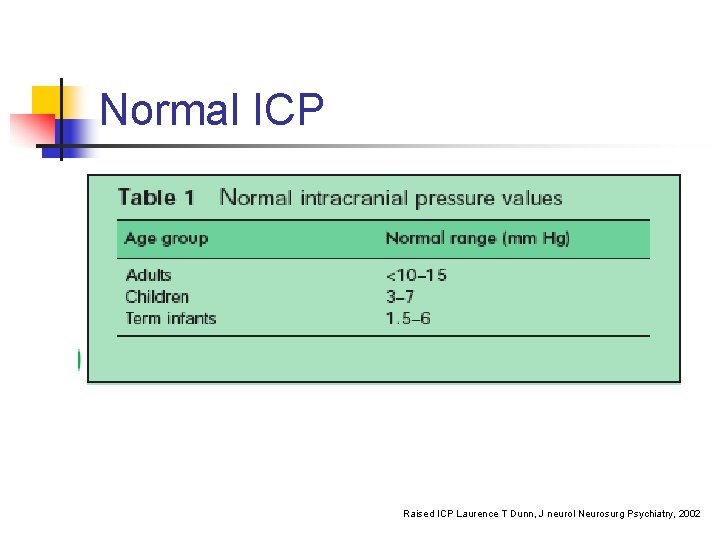 Normal ICP

Table 1 Normal intracranial pressure values

| Age group | Normal range (mm Hg) |
|---|---|
| Adults | <10–15 |
| Children | 3–7 |
| Term infants | 1.5–6 |

Raised ICP Laurence T Dunn, J neurol Neurosurg Psychiatry, 2002